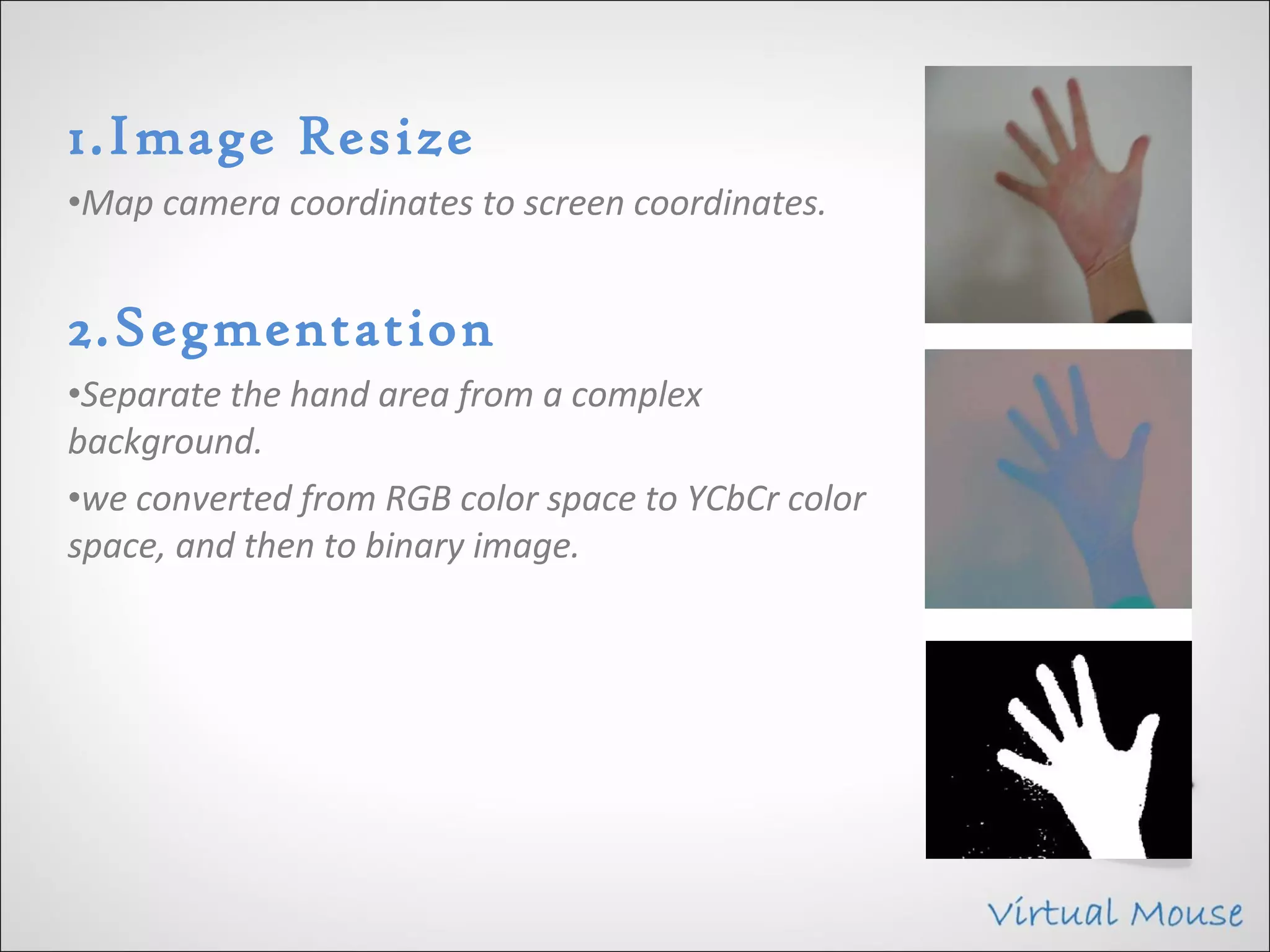 1.Image Resize

•Map camera coordinates to screen coordinates.

2.Segmentation

•Separate the hand area from a complex background.

•we converted from RGB color space to YCbCr color space, and then to binary image.

Virtual Mouse